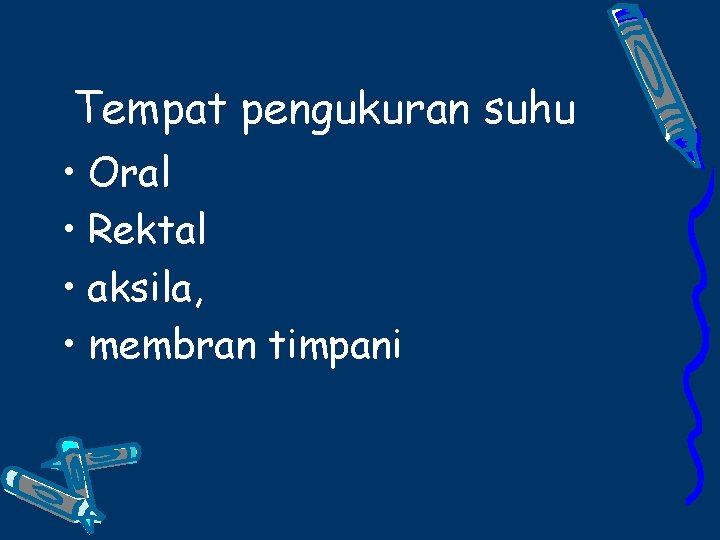 Tempat pengukuran suhu

• Oral
• Rektal
• aksila,
• membran timpani